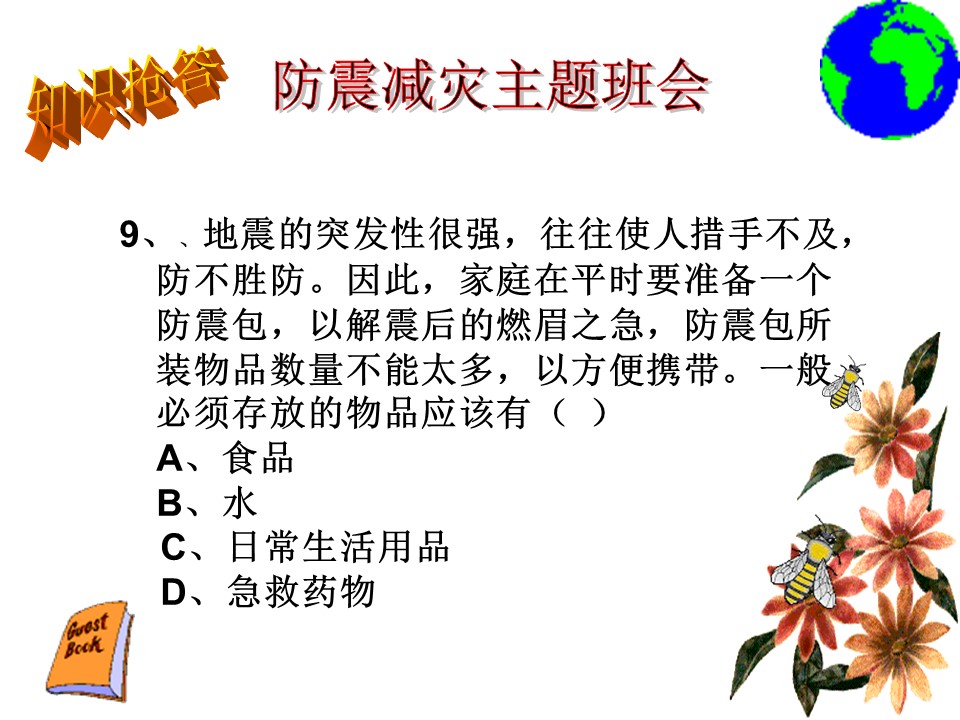 知识抢答

防震减灾主题班会

9、、地震的突发性很强，往往使人措手不及，防不胜防。因此，家庭在平时要准备一个防震包，以解震后的燃眉之急，防震包所装物品数量不能太多，以方便携带。一般必须存放的物品应该有（ ）
A、食品
B、水
C、日常生活用品
D、急救药物

Guest Book